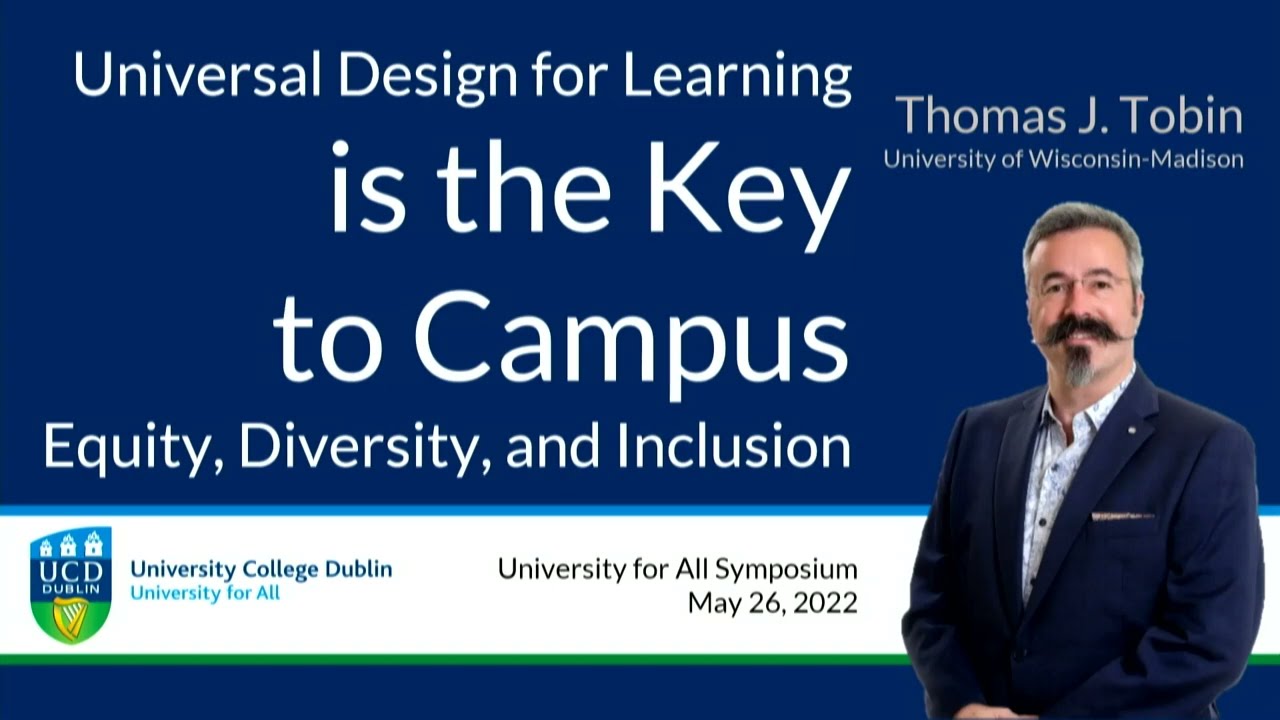 Universal Design for Learning
is the Key
to Campus
Equity, Diversity, and Inclusion

Thomas J. Tobin
University of Wisconsin-Madison

UCD
DUBLIN

University College Dublin
University for All

University for All Symposium
May 26, 2022